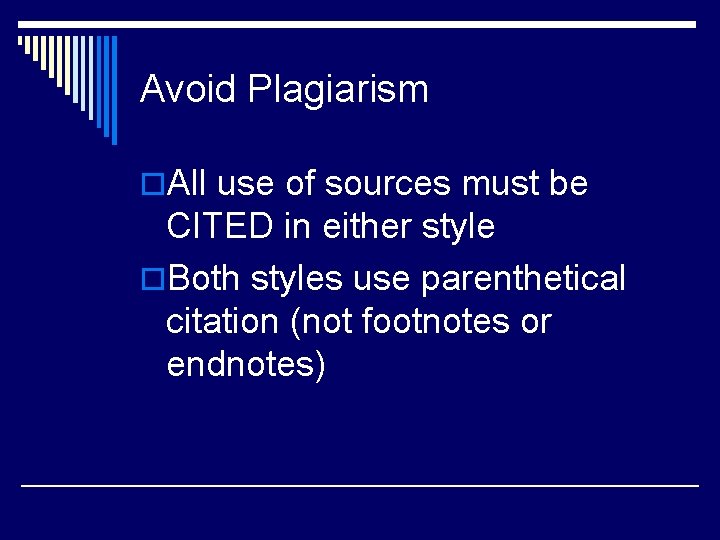 Avoid Plagiarism

All use of sources must be CITED in either style

Both styles use parenthetical citation (not footnotes or endnotes)